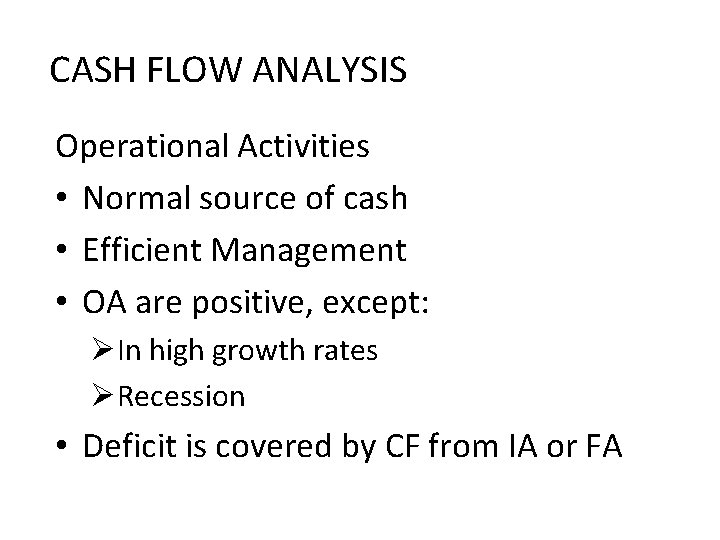 CASH FLOW ANALYSIS

Operational Activities

• Normal source of cash
• Efficient Management
• OA are positive, except:
  ➢ In high growth rates
  ➢ Recession
• Deficit is covered by CF from IA or FA